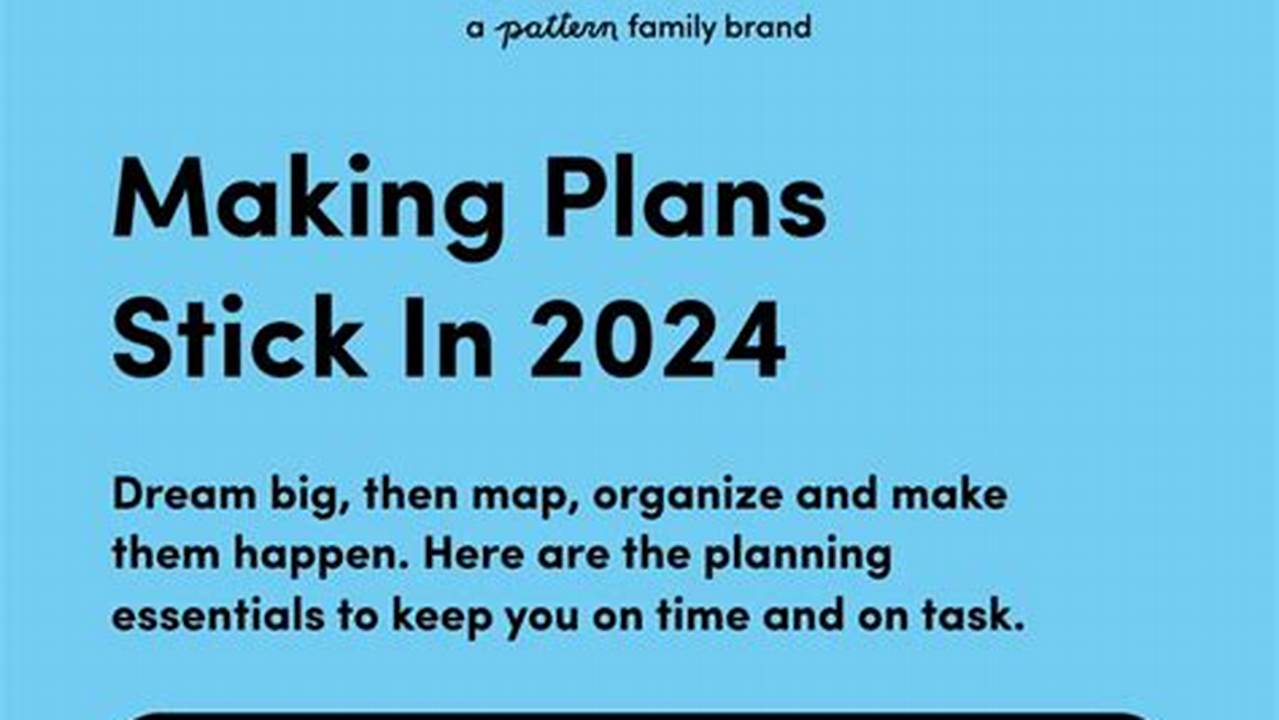 a pattern family brand

Making Plans Stick In 2024

Dream big, then map, organize and make them happen. Here are the planning essentials to keep you on time and on task.